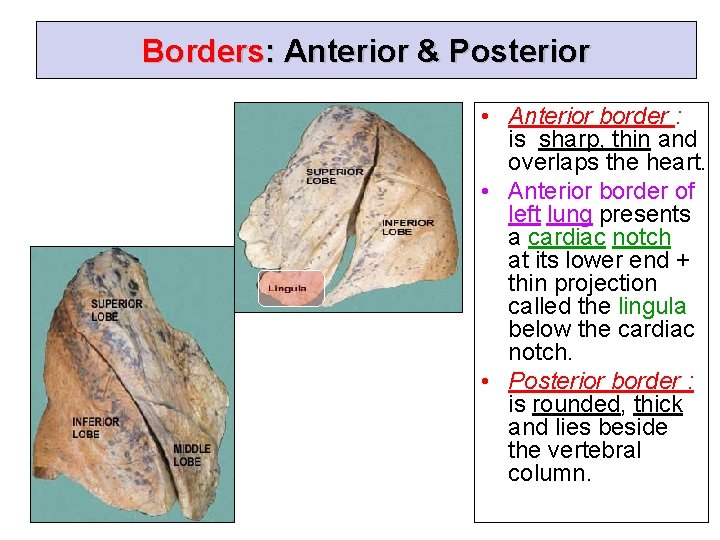 Borders: Anterior & Posterior

SUPERIOR LOBE

INFERIOR LOBE

Lingula

SUPERIOR LOBE

INFERIOR LOBE

MIDDLE LOBE

• Anterior border : is sharp, thin and overlaps the heart.
• Anterior border of left lung presents a cardiac notch at its lower end + thin projection called the lingula below the cardiac notch.
• Posterior border : is rounded, thick and lies beside the vertebral column.